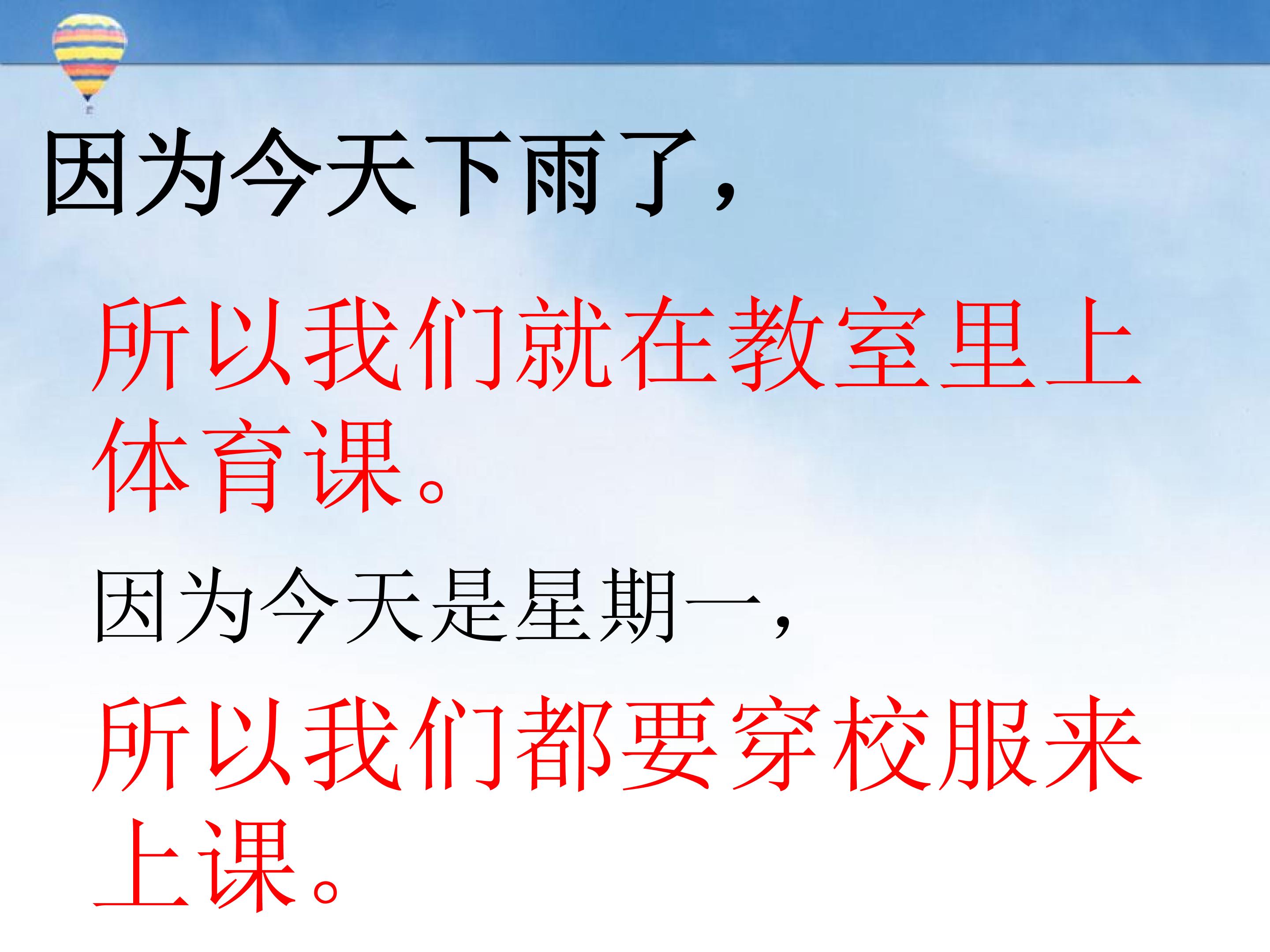 因为今天下雨了，

所以我们就在教室里上体育课。

因为今天是星期一，

所以我们都要穿校服来上课。